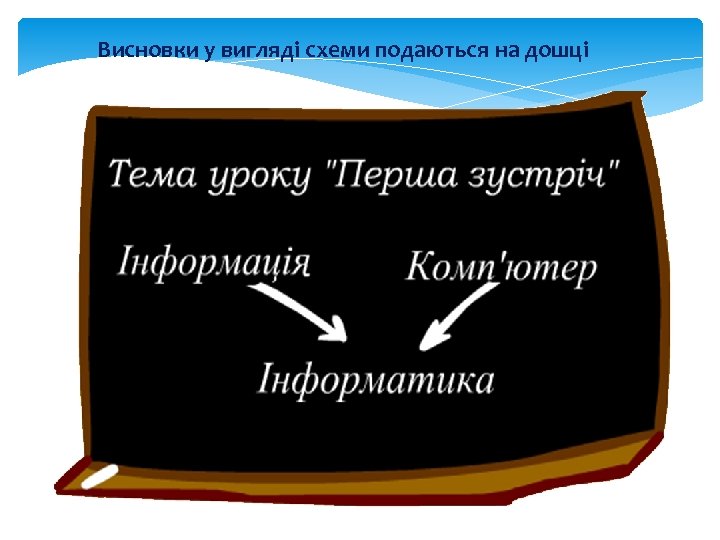 Висновки у вигляді схеми подаються на дощці

Тема уроку "Перша зустріч"

Інформація

Комп'ютер

Інформатика